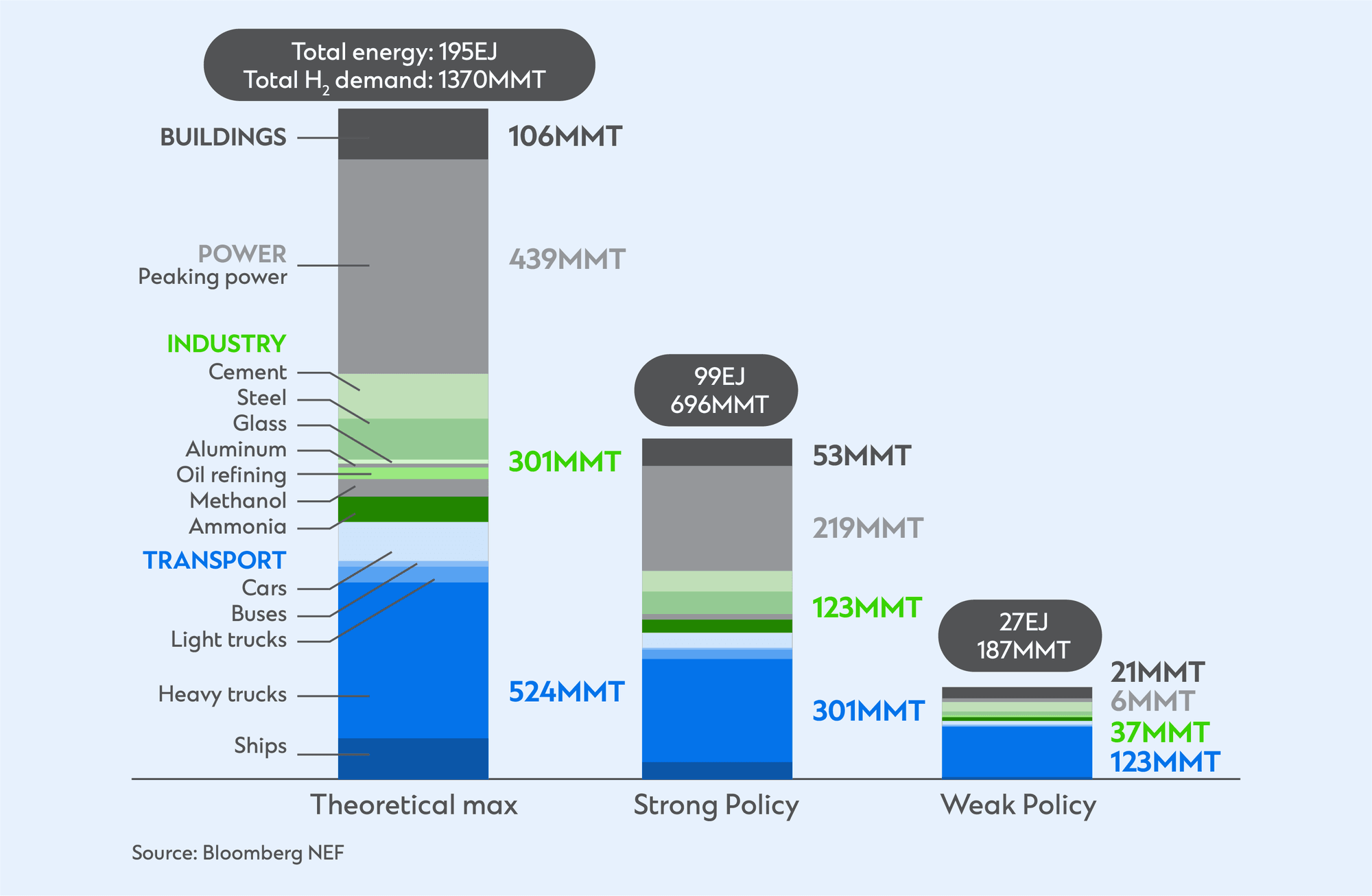 Total energy: 195EJ
Total $H_2$ demand: 1370MMT

BUILDINGS
POWER
Peaking power
INDUSTRY
Cement
Steel
Glass
Aluminum
Oil refining
Methanol
Ammonia
TRANSPORT
Cars
Buses
Light trucks
Heavy trucks
Ships

106MMT
439MMT
301MMT
524MMT

99EJ
696MMT

53MMT
219MMT
123MMT
301MMT

27EJ
187MMT

21MMT
6MMT
37MMT
123MMT

Theoretical max
Strong Policy
Weak Policy

Source: Bloomberg NEF